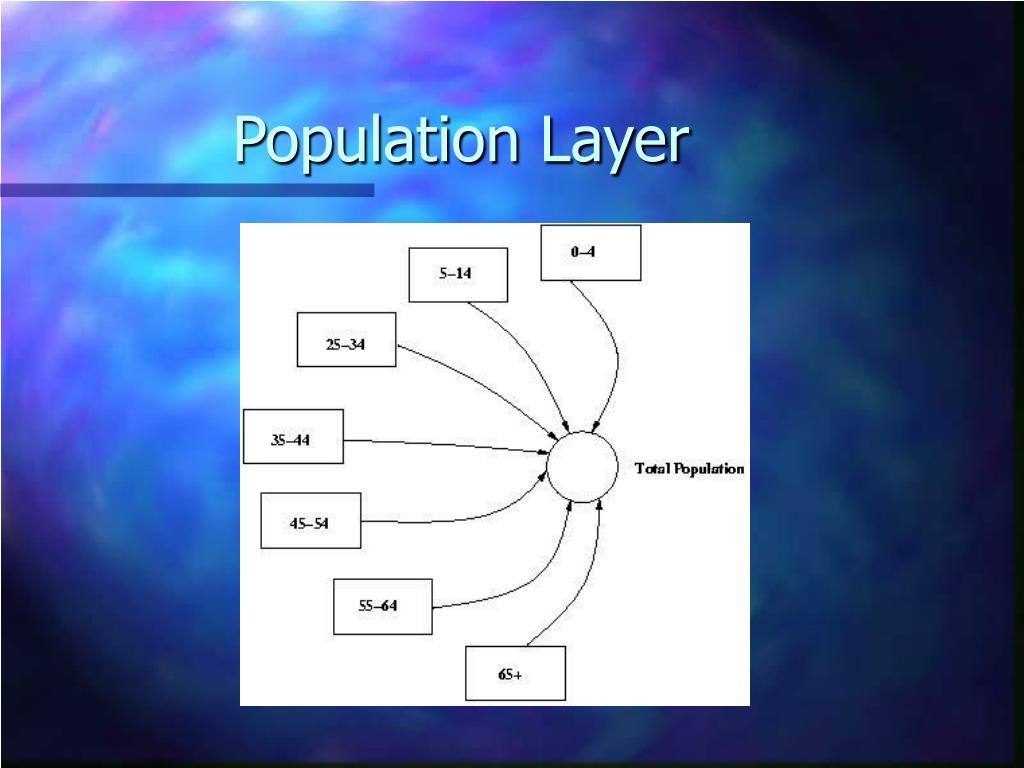 Population Layer

0–4

5–14

25–34

35–44

45–54

55–64

65+

Total Population